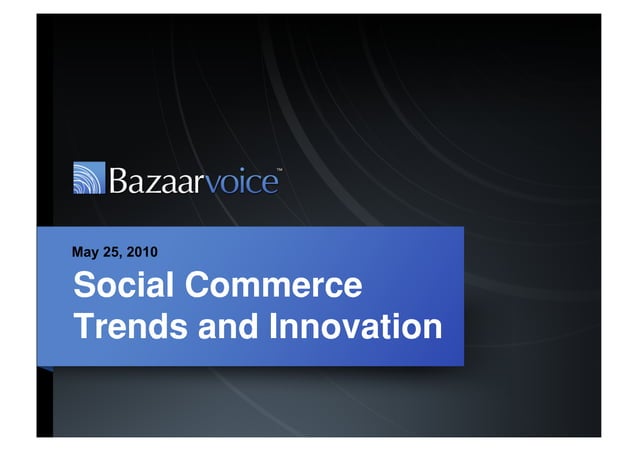 Bazaarvoice™

May 25, 2010

Social Commerce Trends and Innovation